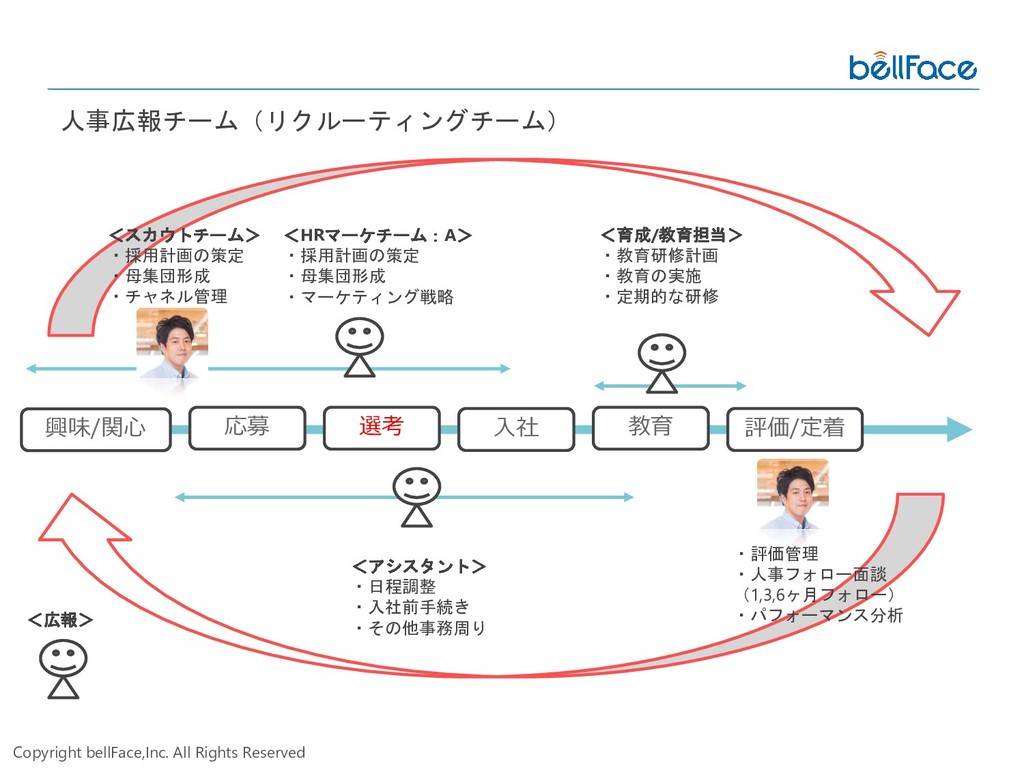 bellFace

人事広報チーム（リクルーティングチーム）

＜スカウトチーム＞
・採用計画の策定
・母集団形成
・チャネル管理

＜HRマーケチーム：A＞
・採用計画の策定
・母集団形成
・マーケティング戦略

＜育成/教育担当＞
・教育研修計画
・教育の実施
・定期的な研修

興味/関心
応募
選考
入社
教育
評価/定着

＜アシスタント＞
・日程調整
・入社前手続き
・その他事務周り

・評価管理
・人事フォロー面談
（1,3,6ヶ月フォロー）
・パフォーマンス分析

＜広報＞

Copyright bellFace,Inc. All Rights Reserved